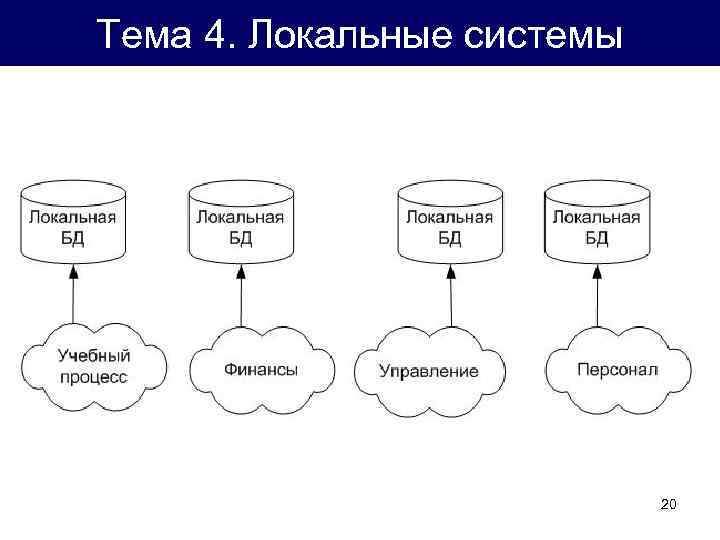 Тема 4. Локальные системы

Локальная БД

Локальная БД

Локальная БД

Локальная БД

Учебный процесс

Финансы

Управление

Персонал

20